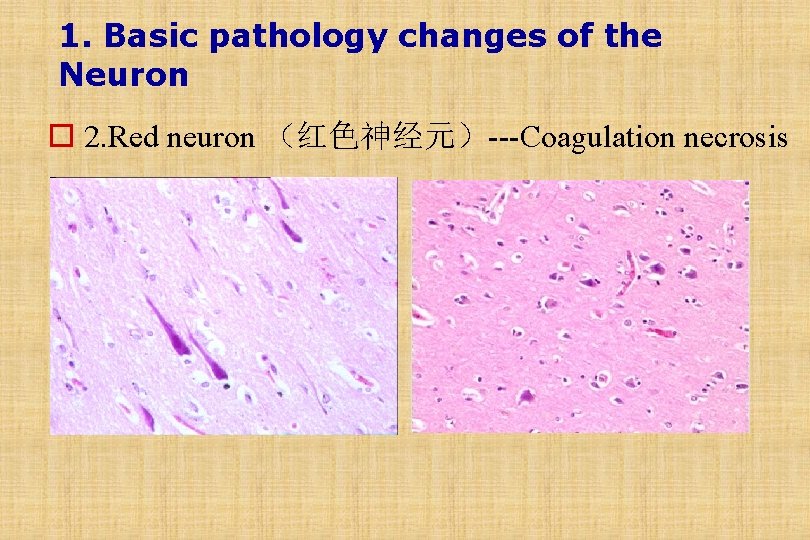 1. Basic pathology changes of the Neuron

2.Red neuron （红色神经元）---Coagulation necrosis